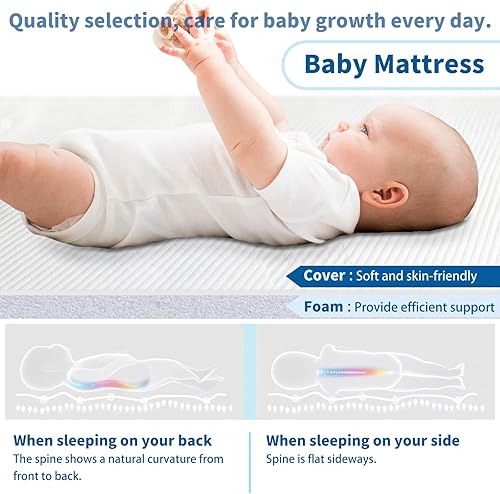 Quality selection, care for baby growth every day.

Baby Mattress

Cover : Soft and skin-friendly

Foam : Provide efficient support

When sleeping on your back
The spine shows a natural curvature from front to back.

When sleeping on your side
Spine is flat sideways.